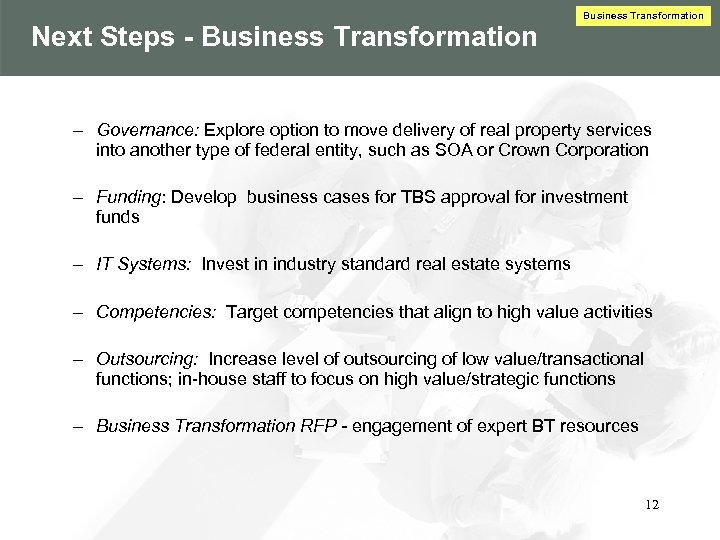 Business Transformation

Next Steps - Business Transformation

– Governance: Explore option to move delivery of real property services into another type of federal entity, such as SOA or Crown Corporation

– Funding: Develop business cases for TBS approval for investment funds

– IT Systems: Invest in industry standard real estate systems

– Competencies: Target competencies that align to high value activities

– Outsourcing: Increase level of outsourcing of low value/transactional functions; in-house staff to focus on high value/strategic functions

– Business Transformation RFP - engagement of expert BT resources

12